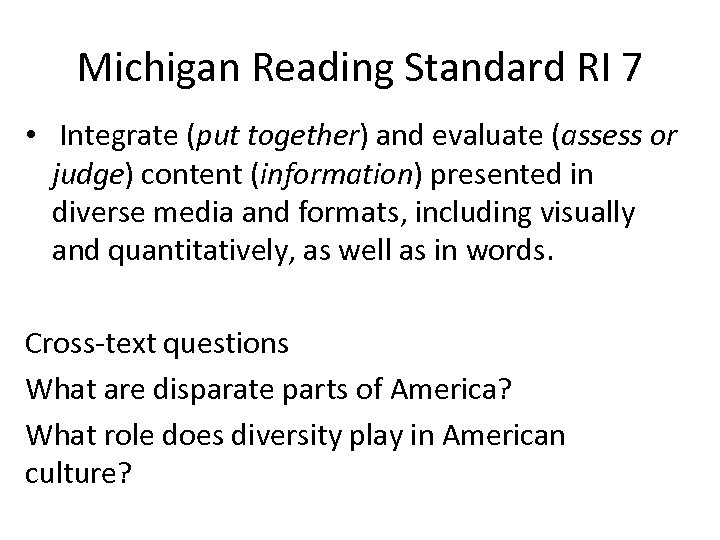 Michigan Reading Standard RI 7

• Integrate (put together) and evaluate (assess or judge) content (information) presented in diverse media and formats, including visually and quantitatively, as well as in words.

Cross-text questions

What are disparate parts of America?

What role does diversity play in American culture?